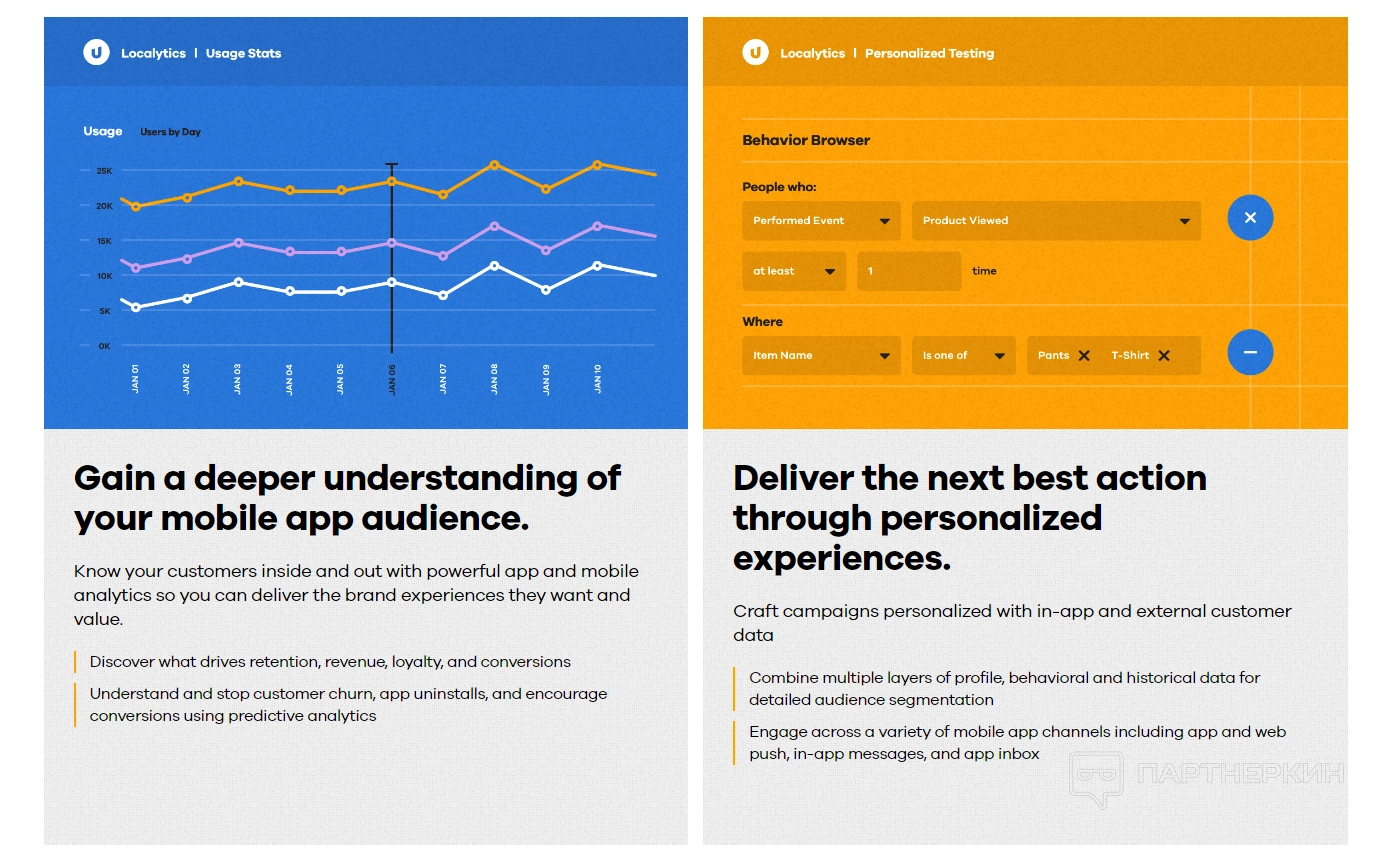 Localytics | Usage Stats

Usage Users by Day

25K
20K
15K
10K
5K
0K

JAN 01
JAN 02
JAN 03
JAN 04
JAN 05
JAN 06
JAN 07
JAN 08
JAN 09
JAN 10

Gain a deeper understanding of your mobile app audience.

Know your customers inside and out with powerful app and mobile analytics so you can deliver the brand experiences they want and value.

Discover what drives retention, revenue, loyalty, and conversions

Understand and stop customer churn, app uninstalls, and encourage conversions using predictive analytics

Localytics | Personalized Testing

Behavior Browser

People who:

Performed Event

Product Viewed

at least

1

time

Where

Item Name

is one of

Pants

T-Shirt

Deliver the next best action through personalized experiences.

Craft campaigns personalized with in-app and external customer data

Combine multiple layers of profile, behavioral and historical data for detailed audience segmentation

Engage across a variety of mobile app channels including app and web push, in-app messages, and app inbox

ПАРТНЕРКИН